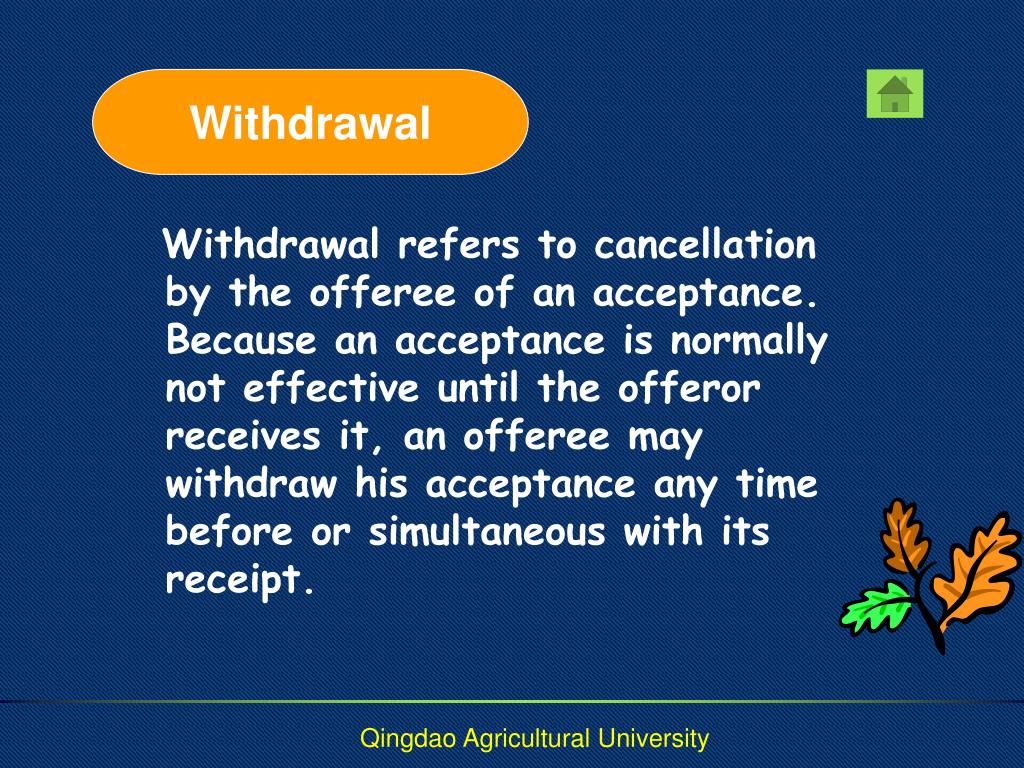 Withdrawal

Withdrawal refers to cancellation by the offeree of an acceptance. Because an acceptance is normally not effective until the offeror receives it, an offeree may withdraw his acceptance any time before or simultaneous with its receipt.

Qingdao Agricultural University